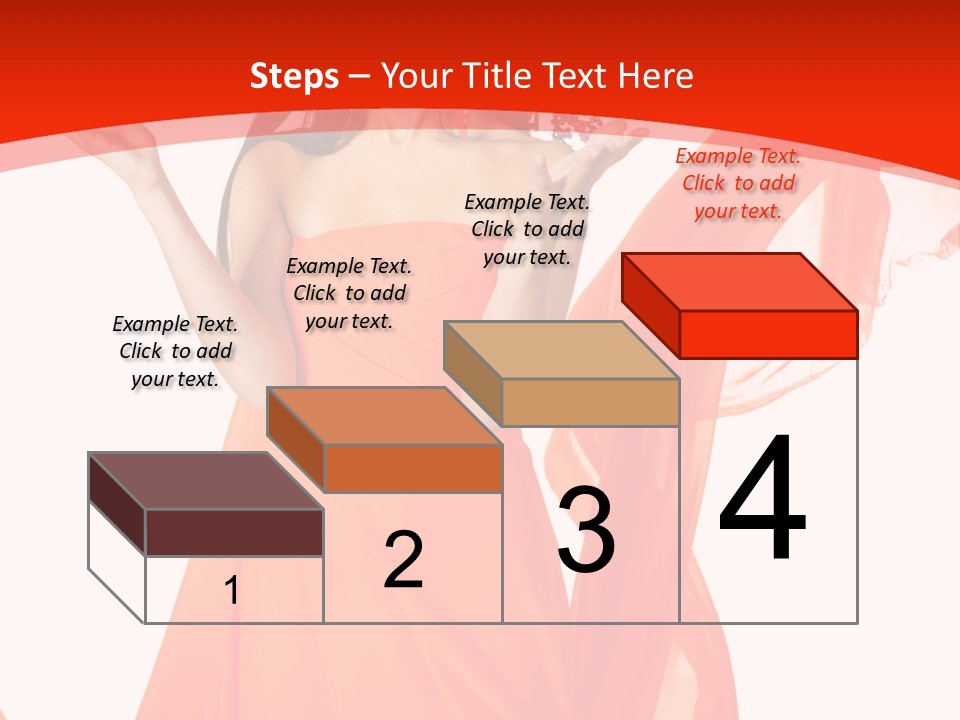 Steps – Your Title Text Here

Example Text. Click to add your text.

Example Text. Click to add your text.

Example Text. Click to add your text.

Example Text. Click to add your text.

1

2

3

4